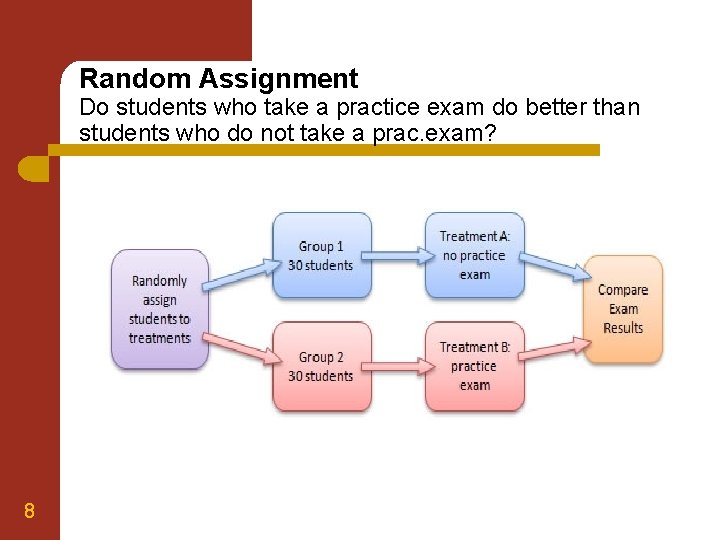 Random Assignment
Do students who take a practice exam do better than students who do not take a prac.exam?

Randomly assign students to treatments

Group 1
30 students

Treatment A: no practice exam

Group 2
30 students

Treatment B: practice exam

Compare Exam Results

8